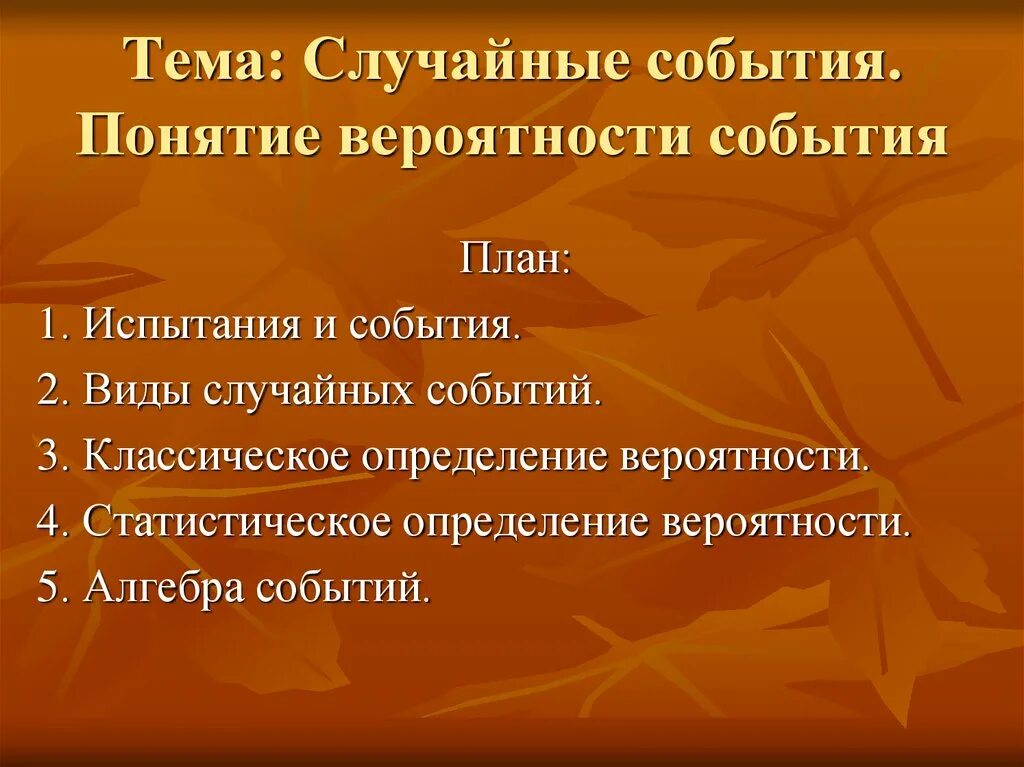 Тема: Случайные события. Понятие вероятности события

План:

1. Испытания и события.

2. Виды случайных событий.

3. Классическое определение вероятности.

4. Статистическое определение вероятности.

5. Алгебра событий.